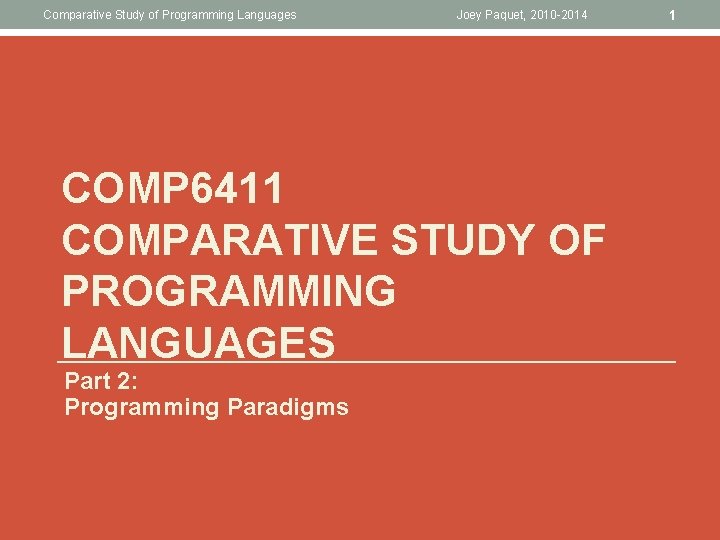 Comparative Study of Programming Languages Joey Paquet, 2010-2014 1

COMP6411
COMPARATIVE STUDY OF PROGRAMMING LANGUAGES

Part 2:
Programming Paradigms